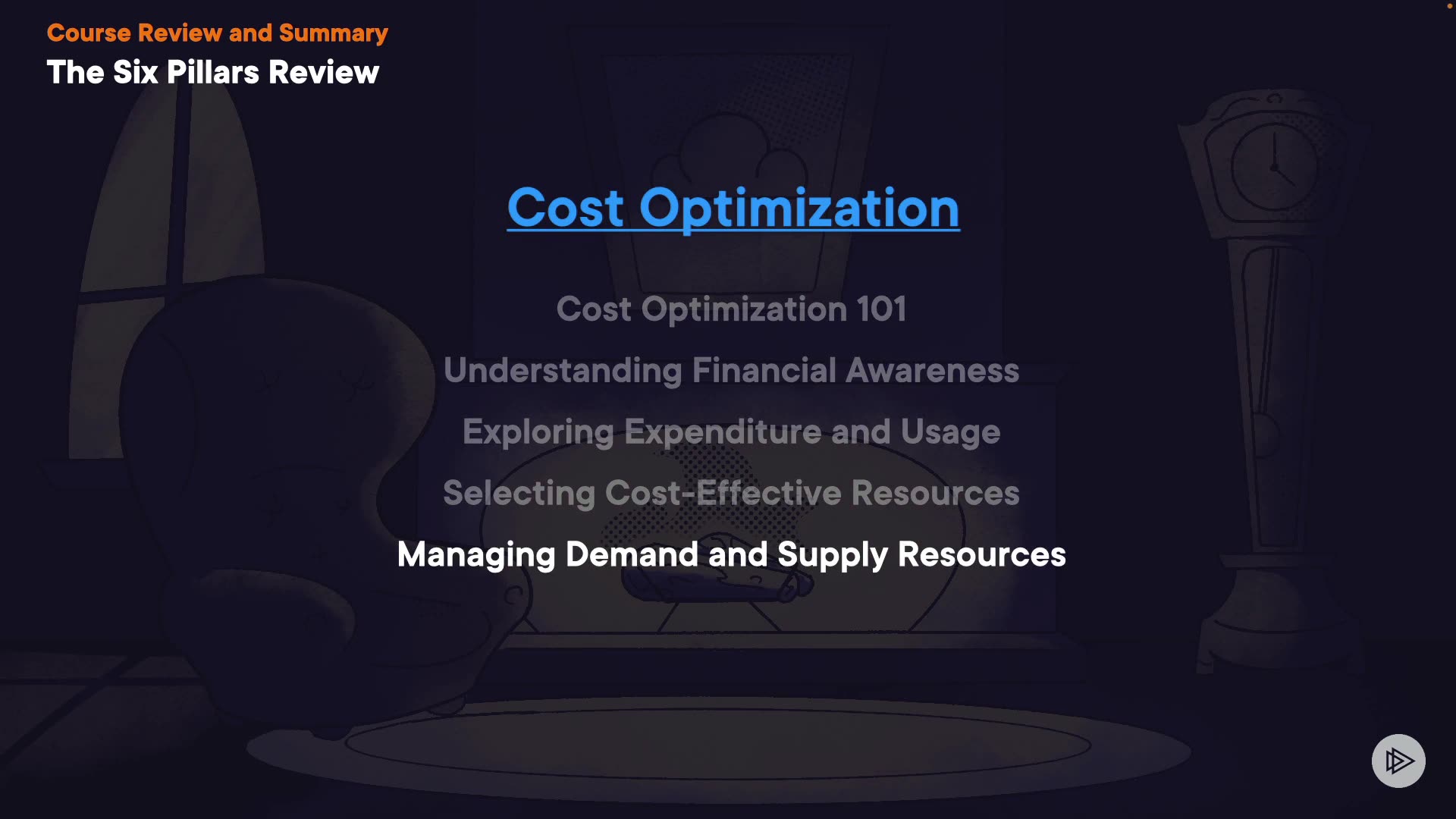 Course Review and Summary
The Six Pillars Review

Cost Optimization

Cost Optimization 101

Understanding Financial Awareness

Exploring Expenditure and Usage

Selecting Cost-Effective Resources

Managing Demand and Supply Resources